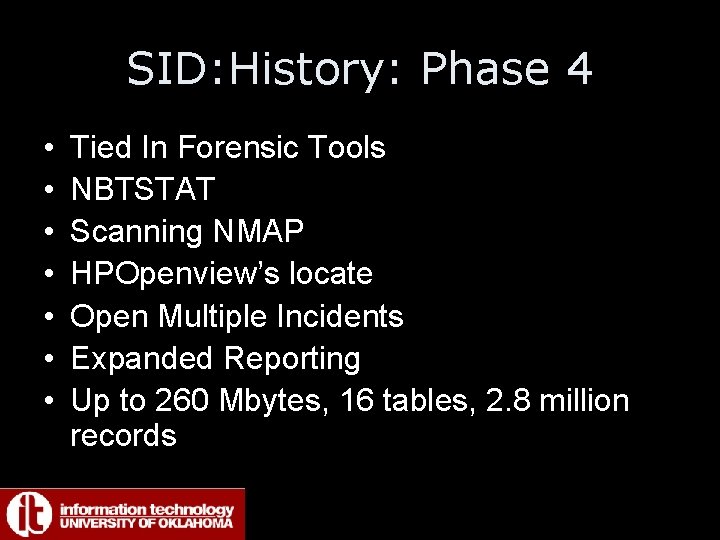 SID:History: Phase 4

• Tied In Forensic Tools
• NBTSTAT
• Scanning NMAP
• HPOpenview's locate
• Open Multiple Incidents
• Expanded Reporting
• Up to 260 Mbytes, 16 tables, 2.8 million records

it information technology
UNIVERSITY OF OKLAHOMA